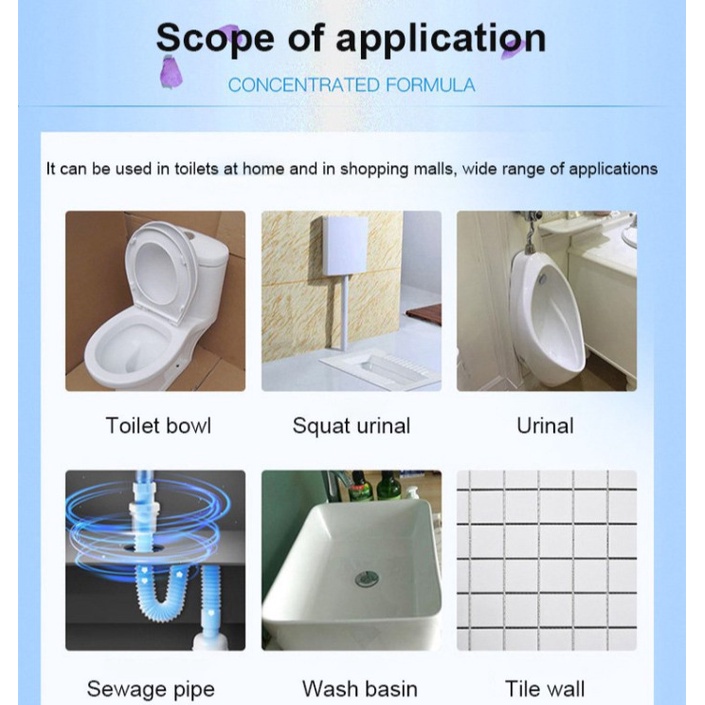 Scope of application

CONCENTRATED FORMULA

It can be used in toilets at home and in shopping malls, wide range of applications

Toilet bowl

Squat urinal

Urinal

Sewage pipe

Wash basin

Tile wall